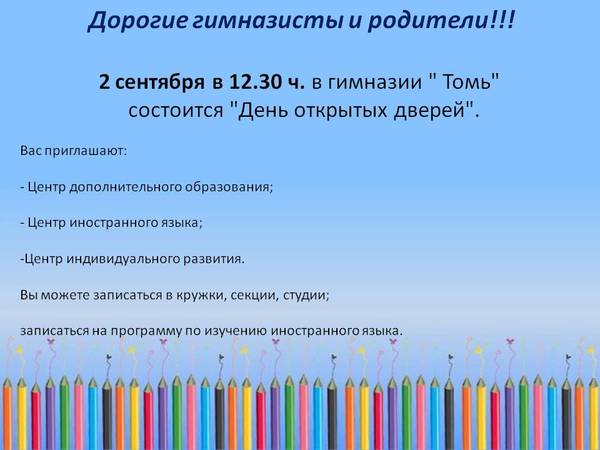 Дорогие гимназисты и родители!!!

2 сентября в 12.30 ч. в гимназии " Томь" состоится "День открытых дверей".

Вас приглашают:

- Центр дополнительного образования;

- Центр иностранного языка;

-Центр индивидуального развития.

Вы можете записаться в кружки, секции, студии;

записаться на программу по изучению иностранного языка.